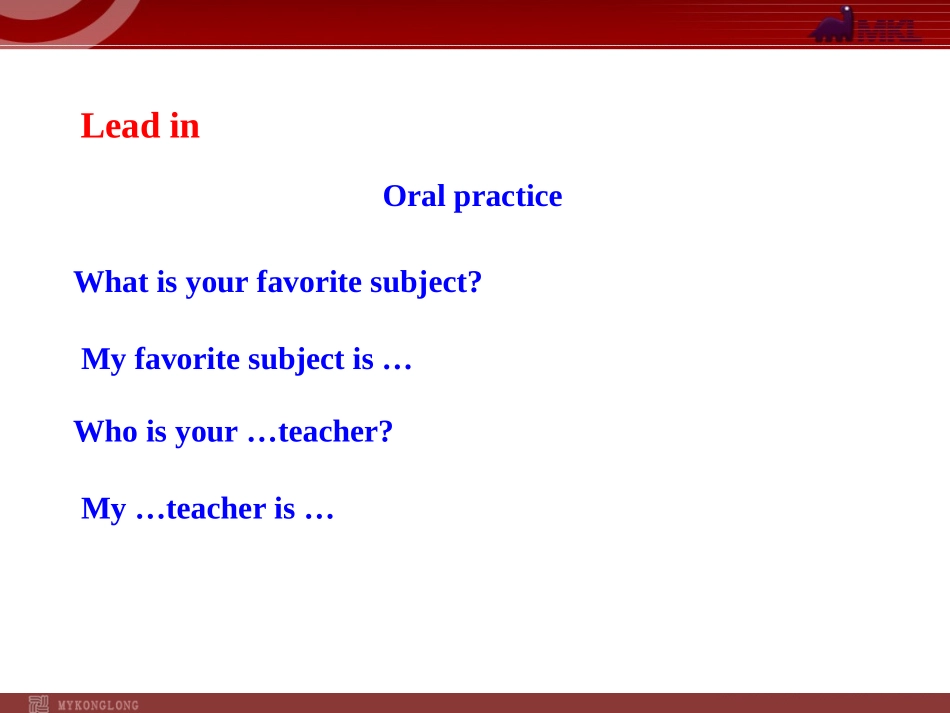 MKL

Lead in

Oral practice

What is your favorite subject?

My favorite subject is …

Who is your …teacher?

My …teacher is …

MYKONGLONG